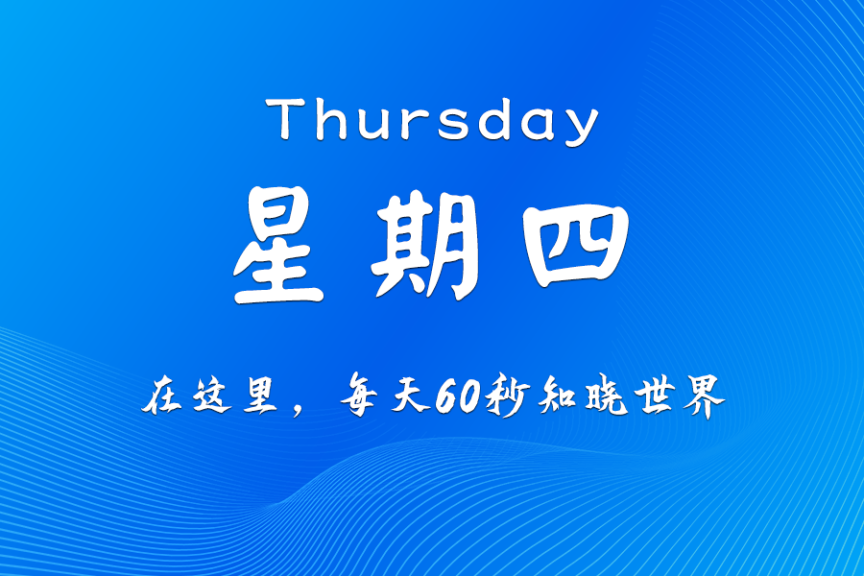 Thursday

星期四

在这里，每天60秒知晓世界